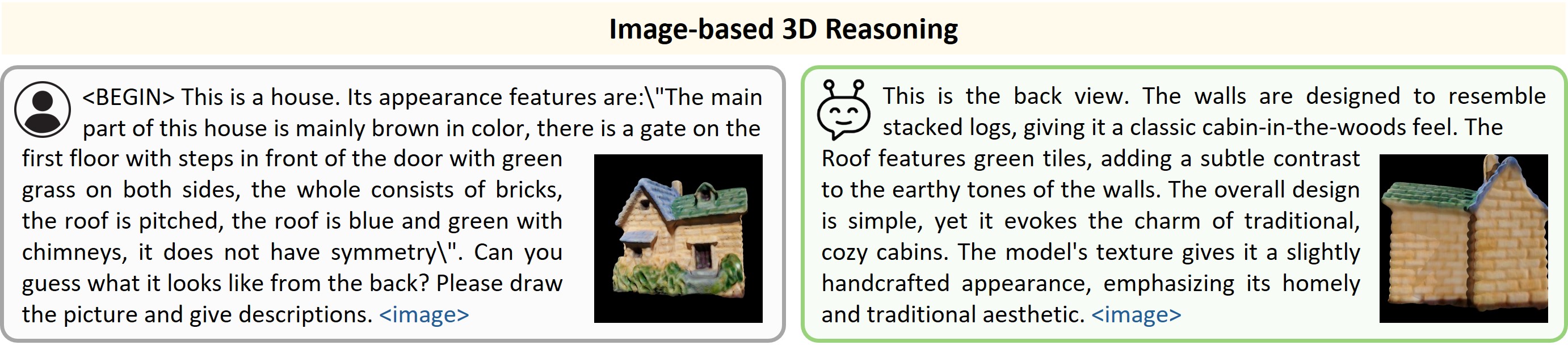 Image-based 3D Reasoning

<BEGIN> This is a house. Its appearance features are:\"The main part of this house is mainly brown in color, there is a gate on the first floor with steps in front of the door with green grass on both sides, the whole consists of bricks, the roof is pitched, the roof is blue and green with chimneys, it does not have symmetry\". Can you guess what it looks like from the back? Please draw the picture and give descriptions. <image>

This is the back view. The walls are designed to resemble stacked logs, giving it a classic cabin-in-the-woods feel. The Roof features green tiles, adding a subtle contrast to the earthy tones of the walls. The overall design is simple, yet it evokes the charm of traditional, cozy cabins. The model's texture gives it a slightly handcrafted appearance, emphasizing its homely and traditional aesthetic. <image>